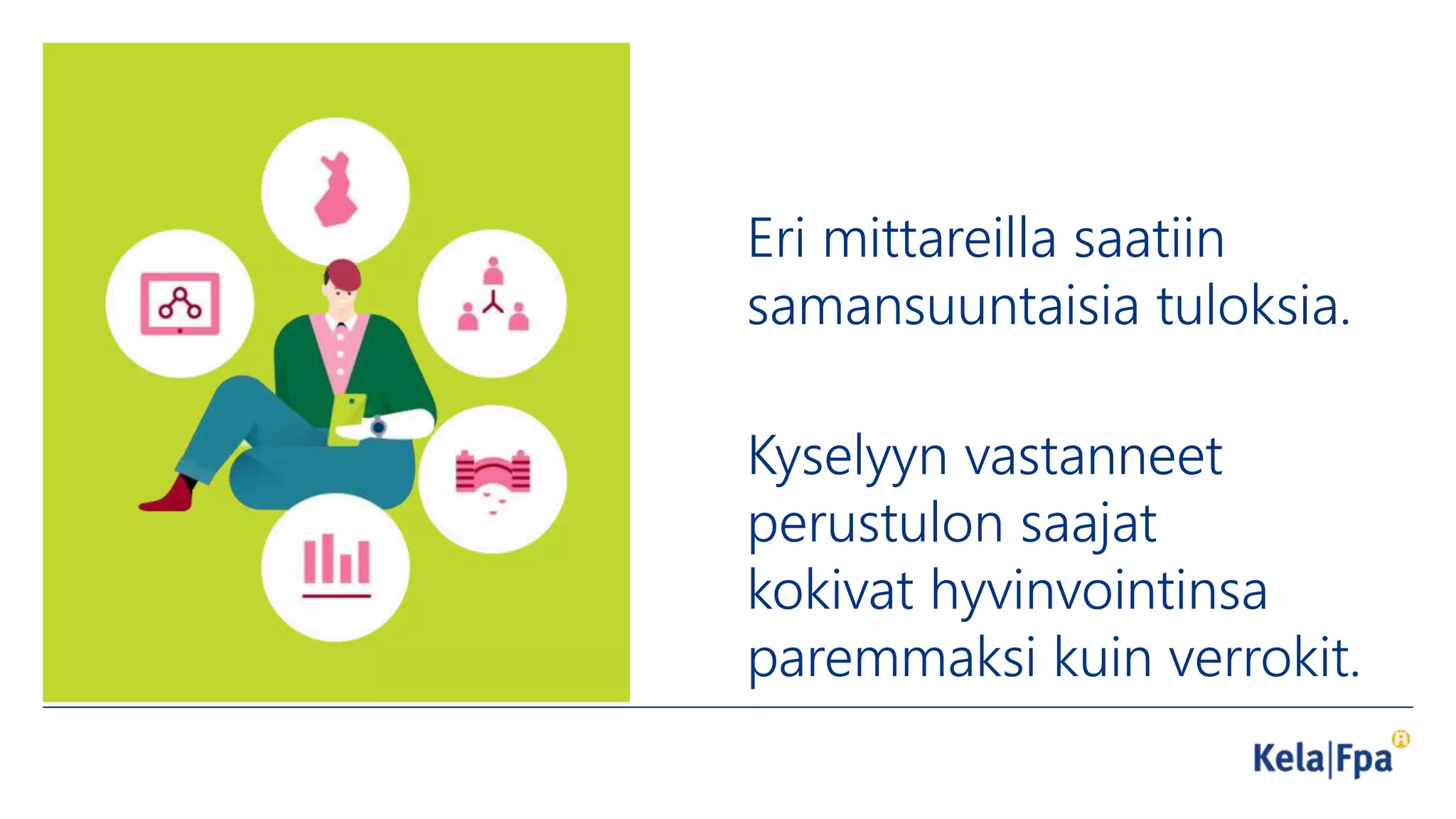 Eri mittareilla saatiin samansuuntaisia tuloksia.

Kyselyyn vastanneet perustulon saajat kokivat hyvinvointinsa paremmaksi kuin verrokit.

Kela|Fpa